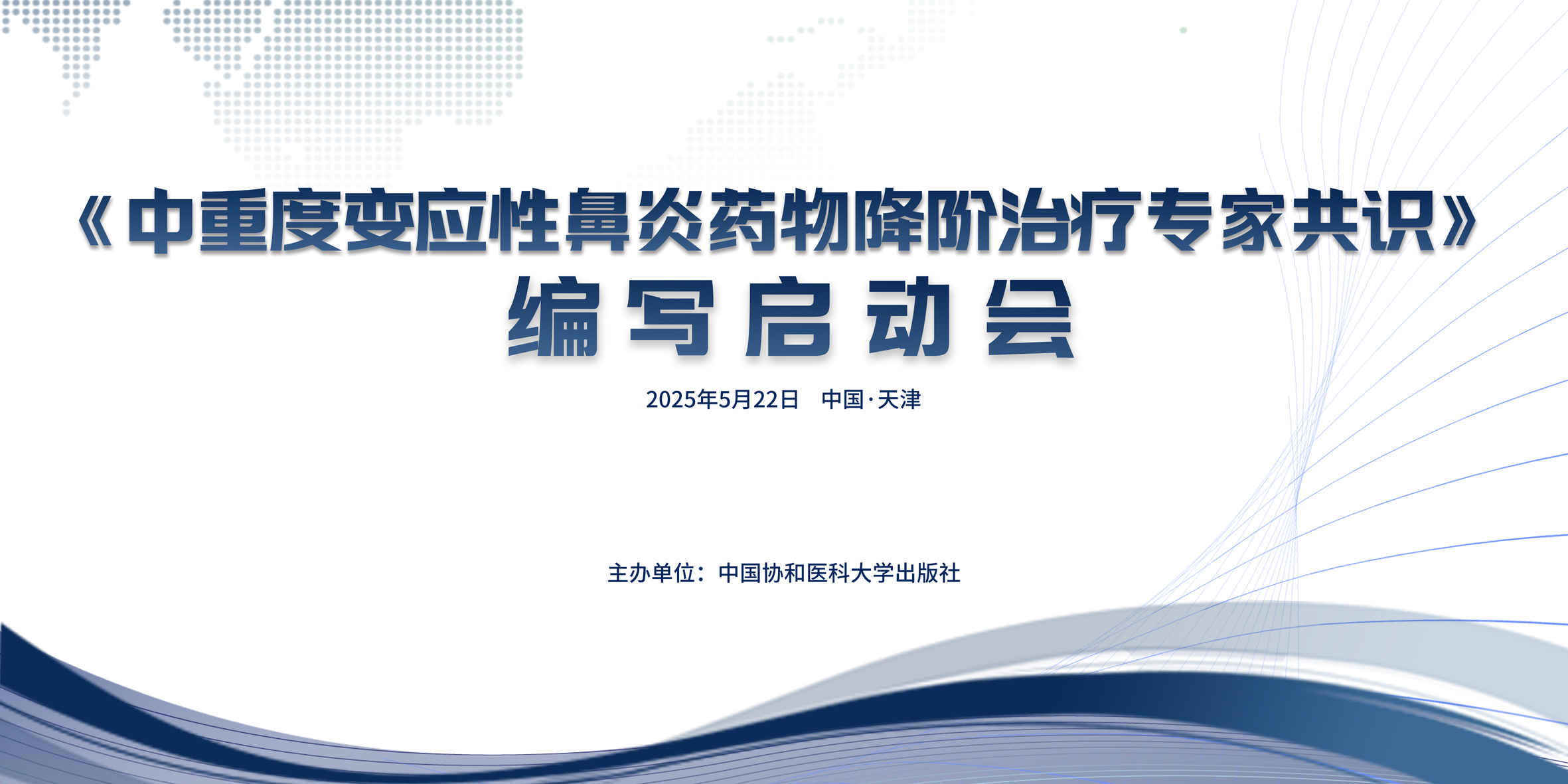 《中重度变应性鼻炎药物降阶治疗专家共识》
编写启动会

2025年5月22日 中国·天津

主办单位：中国协和医科大学出版社